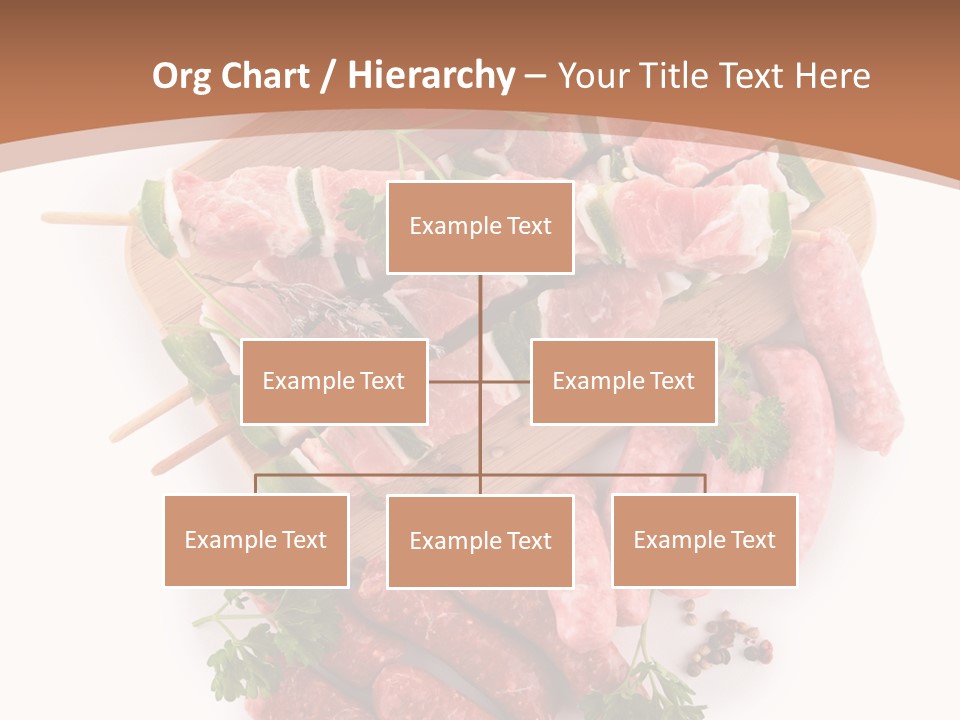 Org Chart / Hierarchy – Your Title Text Here

Example Text

Example Text

Example Text

Example Text

Example Text

Example Text